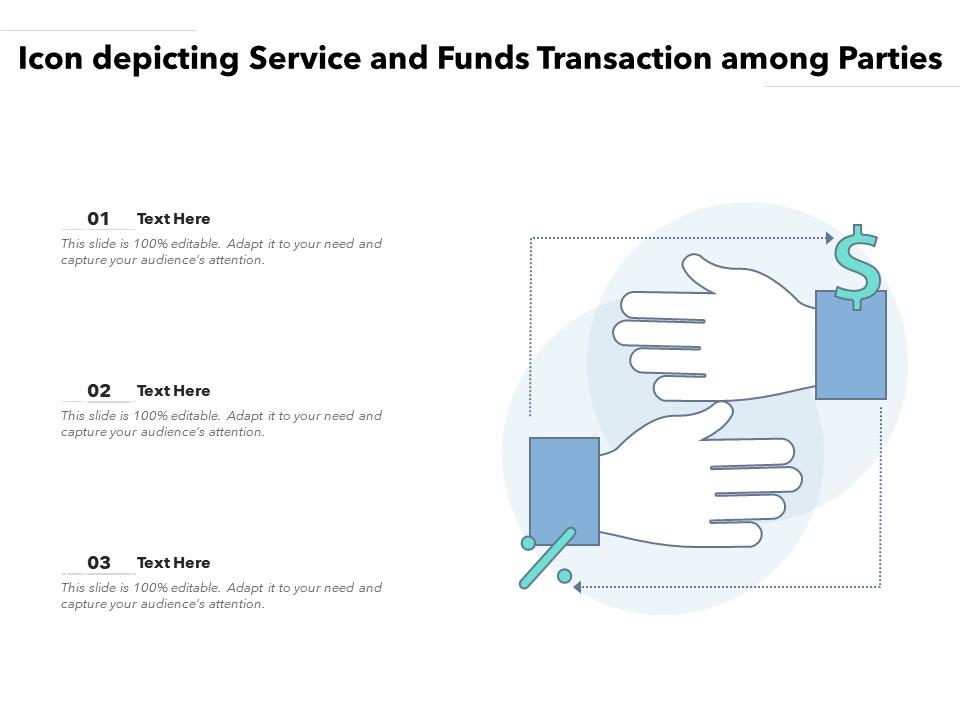 Icon depicting Service and Funds Transaction among Parties

01 Text Here
This slide is 100% editable. Adapt it to your need and capture your audience's attention.

02 Text Here
This slide is 100% editable. Adapt it to your need and capture your audience's attention.

03 Text Here
This slide is 100% editable. Adapt it to your need and capture your audience's attention.

$

%